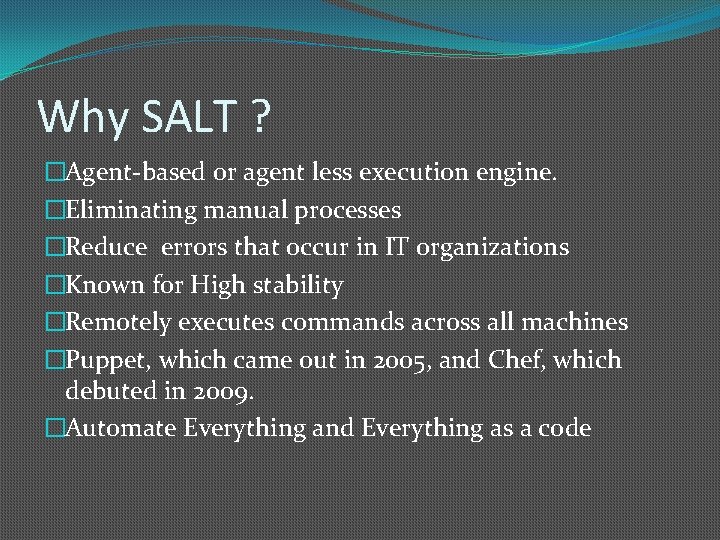 Why SALT ?

□Agent-based or agent less execution engine.
□Eliminating manual processes
□Reduce errors that occur in IT organizations
□Known for High stability
□Remotely executes commands across all machines
□Puppet, which came out in 2005, and Chef, which debuted in 2009.
□Automate Everything and Everything as a code